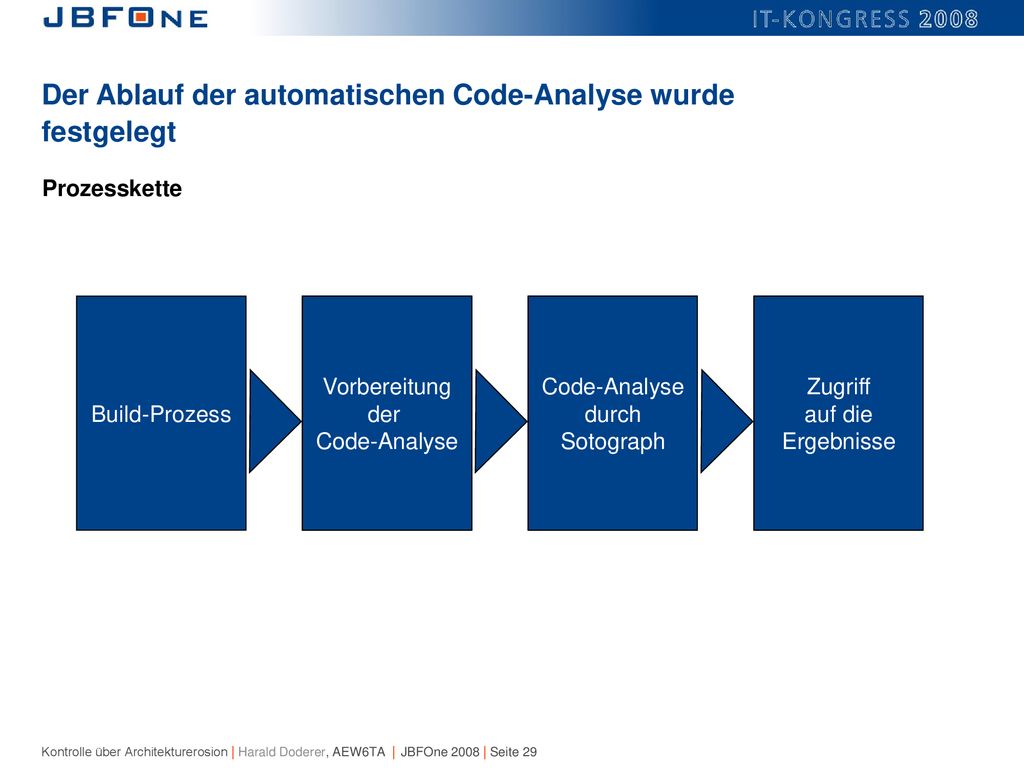 JBFONE

IT-KONGRESS 2008

Der Ablauf der automatischen Code-Analyse wurde festgelegt

Prozesskette

Build-Prozess

Vorbereitung der Code-Analyse

Code-Analyse durch Sotograph

Zugriff auf die Ergebnisse

Kontrolle über Architekturerosion | Harald Doderer, AEW6TA | JBFOne 2008 | Seite 29